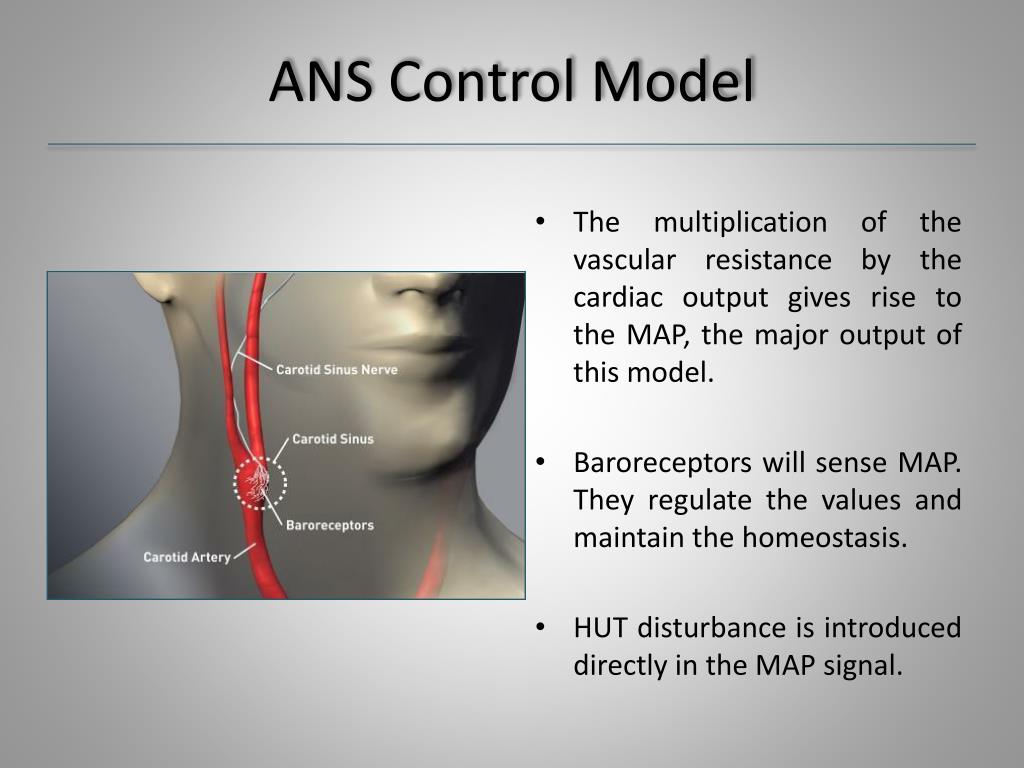 ANS Control Model

Carotid Sinus Nerve

Carotid Sinus

Baroreceptors

Carotid Artery

• The multiplication of the vascular resistance by the cardiac output gives rise to the MAP, the major output of this model.

• Baroreceptors will sense MAP. They regulate the values and maintain the homeostasis.

• HUT disturbance is introduced directly in the MAP signal.